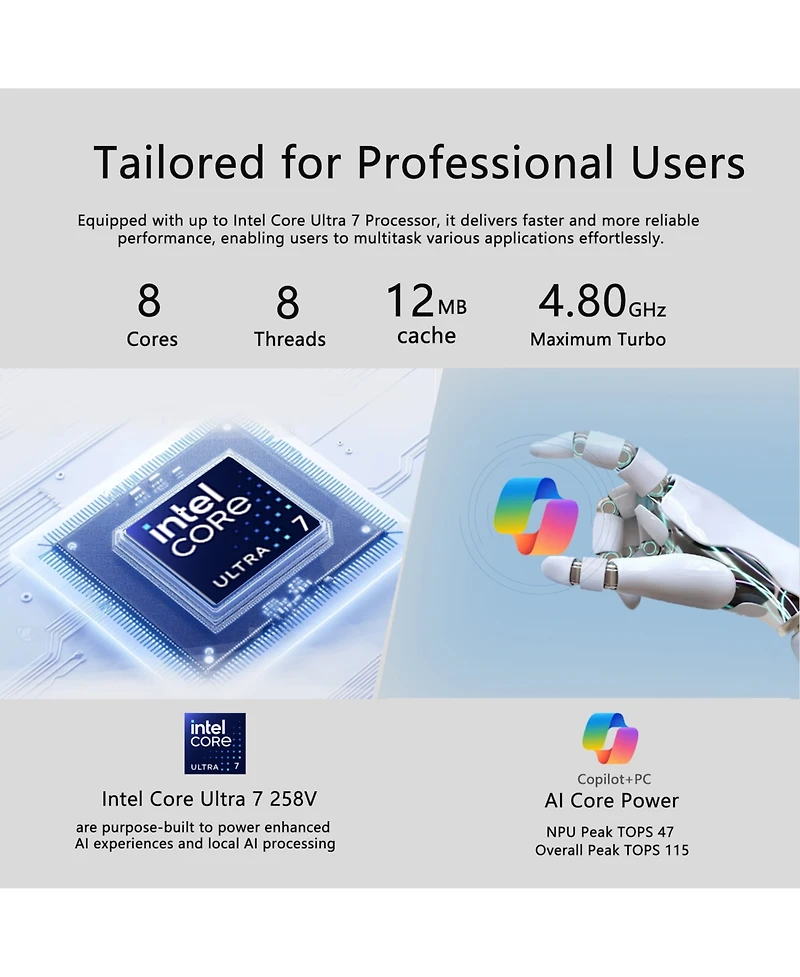 Tailored for Professional Users

Equipped with up to Intel Core Ultra 7 Processor, it delivers faster and more reliable performance, enabling users to multitask various applications effortlessly.

8
Cores

8
Threads

12MB
cache

4.80GHz
Maximum Turbo

intel CORE ULTRA 7

intel CORE ULTRA 7

Intel Core Ultra 7 258V

are purpose-built to power enhanced AI experiences and local AI processing

Copilot+PC

AI Core Power

NPU Peak TOPS 47
Overall Peak TOPS 115